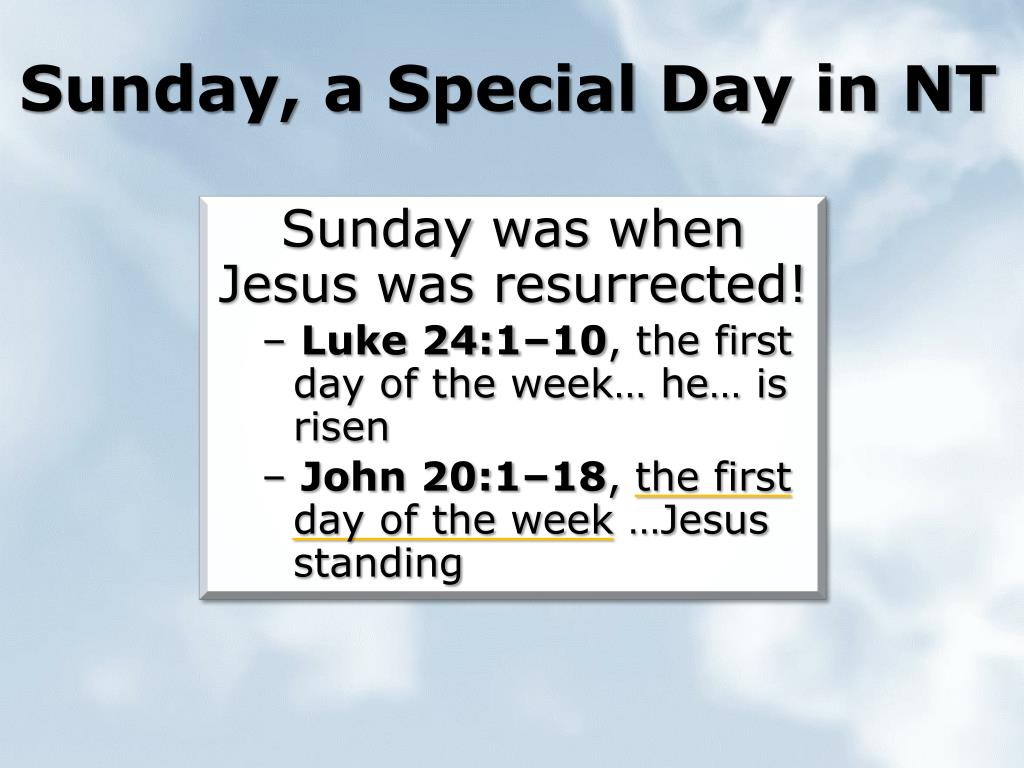 Sunday, a Special Day in NT

Sunday was when Jesus was resurrected!

– Luke 24:1–10, the first day of the week… he… is risen

– John 20:1–18, the first day of the week …Jesus standing